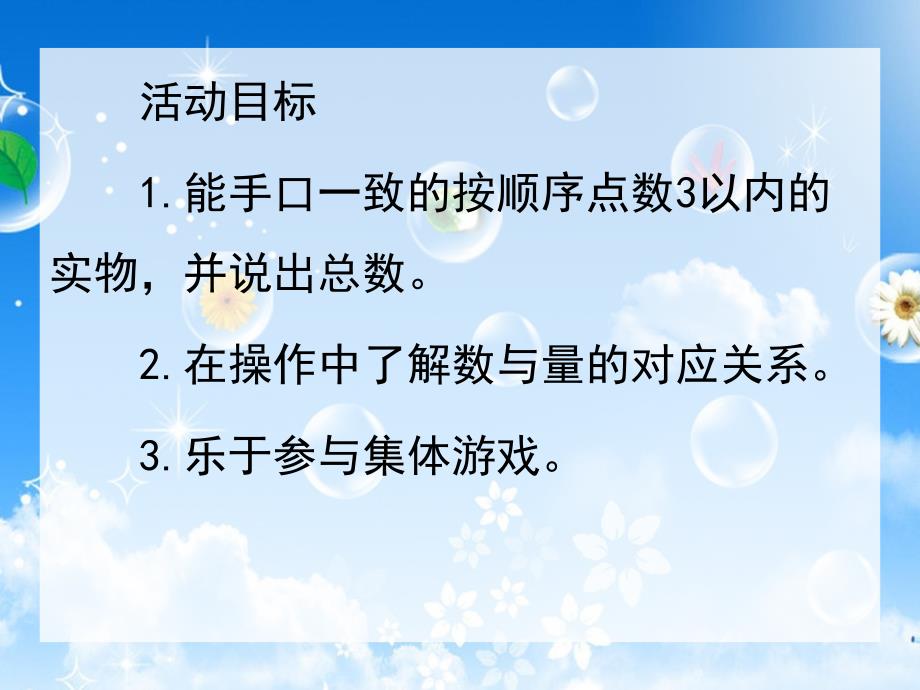 活动目标

1.能手口一致的按顺序点数3以内的实物，并说出总数。

2.在操作中了解数与量的对应关系。

3.乐于参与集体游戏。